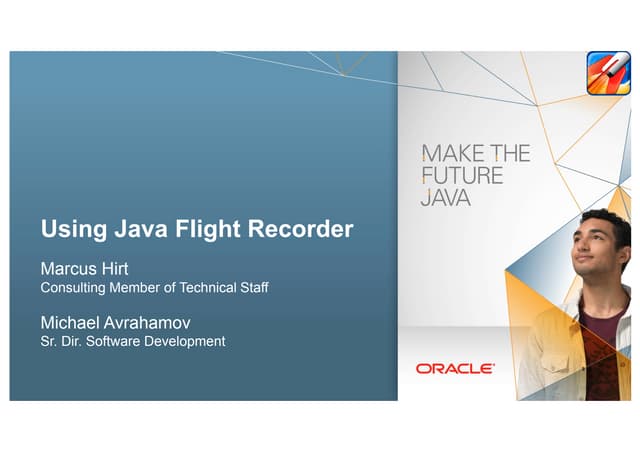 Using Java Flight Recorder

Marcus Hirt
Consulting Member of Technical Staff

Michael Avrahamov
Sr. Dir. Software Development

MAKE THE FUTURE JAVA

ORACLE